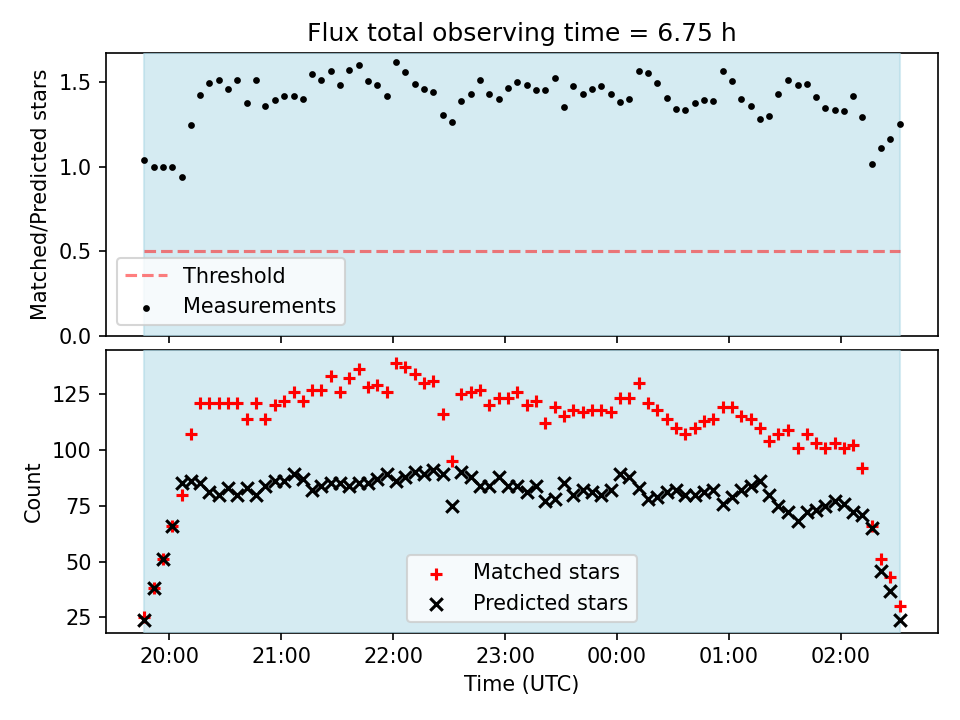 Flux total observing time = 6.75 h

Matched/Predicted stars

1.5
1.0
0.5
0.0

Threshold
Measurements

Count

125
100
75
50
25

Matched stars
Predicted stars

20:00
21:00
22:00
23:00
00:00
01:00
02:00

Time (UTC)